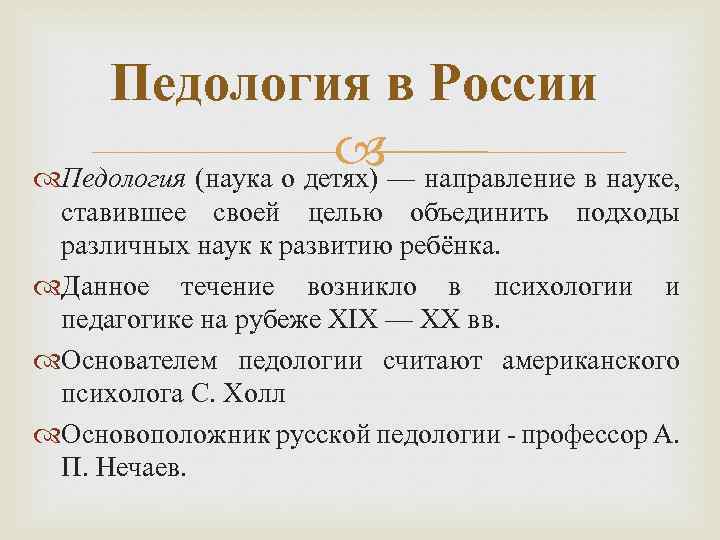 Педология в России

Педология (наука о детях) — направление в науке, ставившее своей целью объединить подходы различных наук к развитию ребёнка.

Данное течение возникло в психологии и педагогике на рубеже XIX — XX вв.

Основателем педологии считают американского психолога С. Холл

Основоположник русской педологии - профессор А. П. Нечаев.